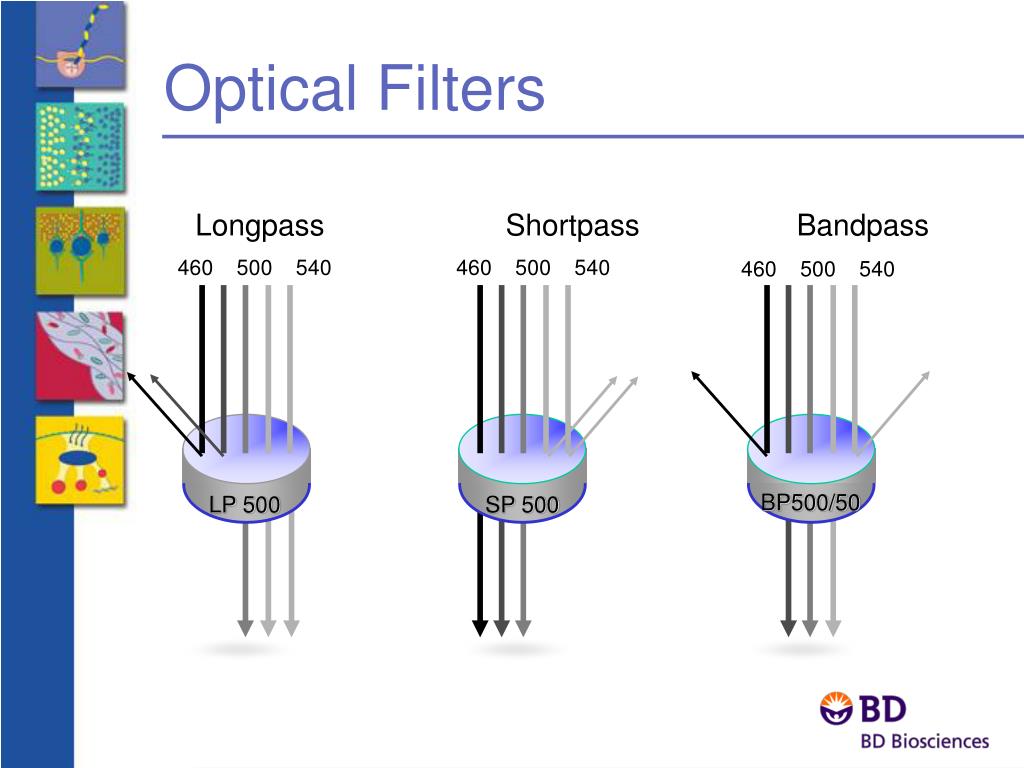 Optical Filters

Longpass
460 500 540
LP 500

Shortpass
460 500 540
SP 500

Bandpass
460 500 540
BP500/50

BD
BD Biosciences